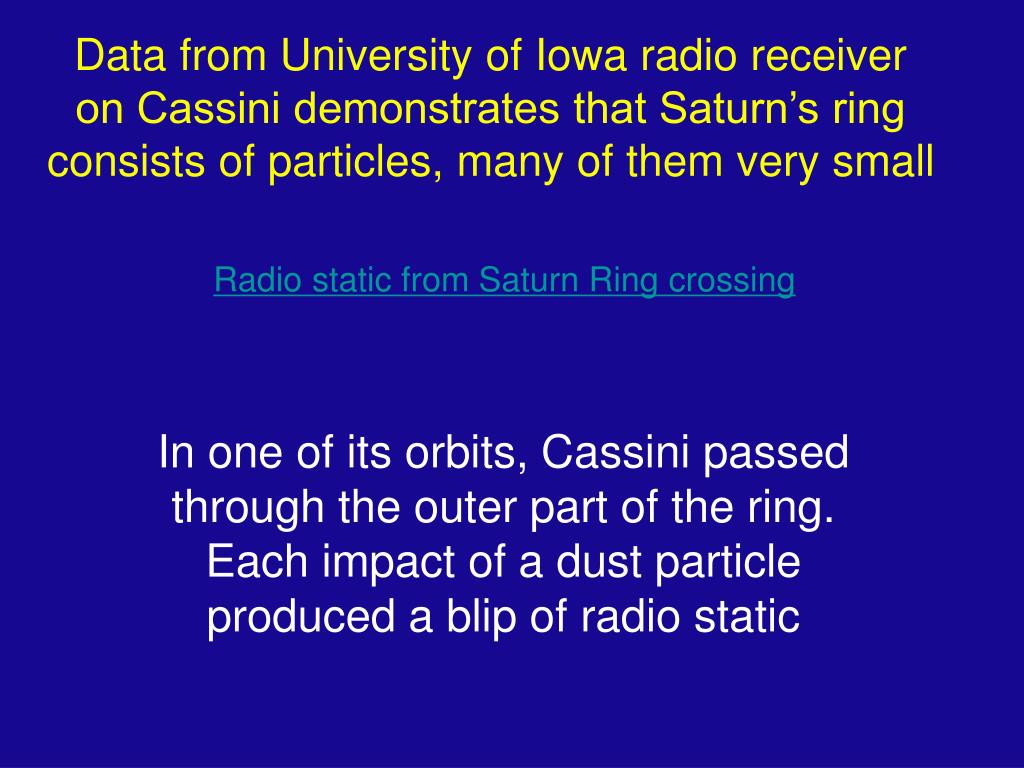 Data from University of Iowa radio receiver on Cassini demonstrates that Saturn’s ring consists of particles, many of them very small

Radio static from Saturn Ring crossing

In one of its orbits, Cassini passed through the outer part of the ring. Each impact of a dust particle produced a blip of radio static